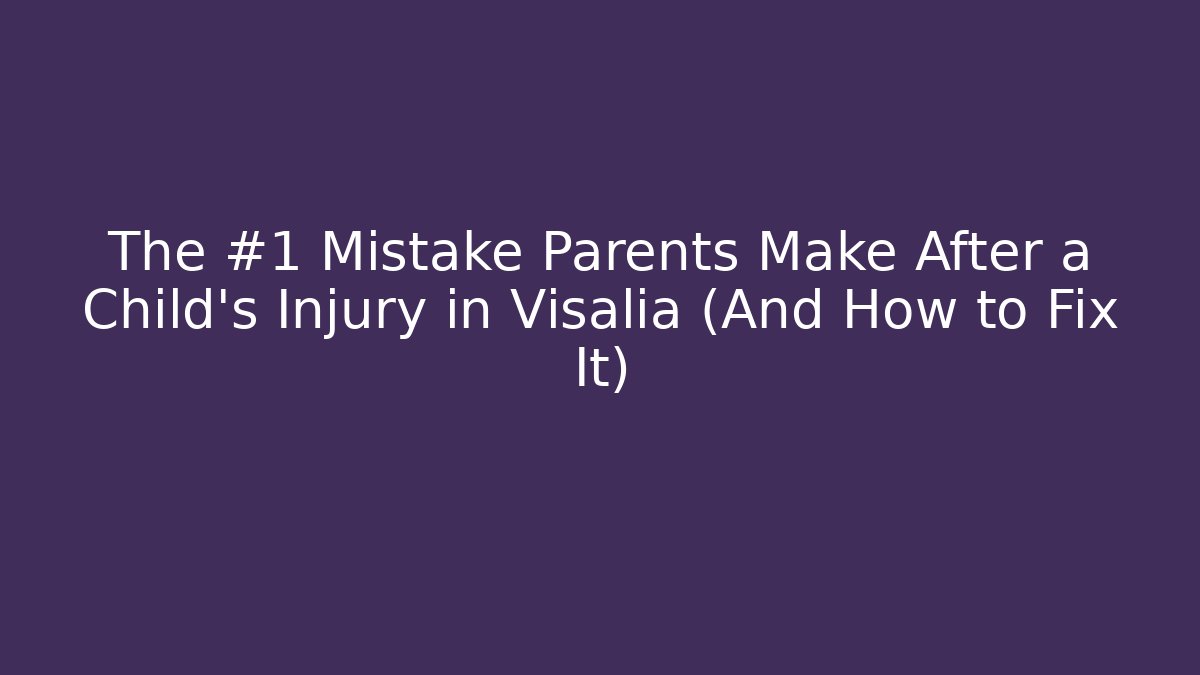 The #1 Mistake Parents Make After a Child's Injury in Visalia (And How to Fix It)